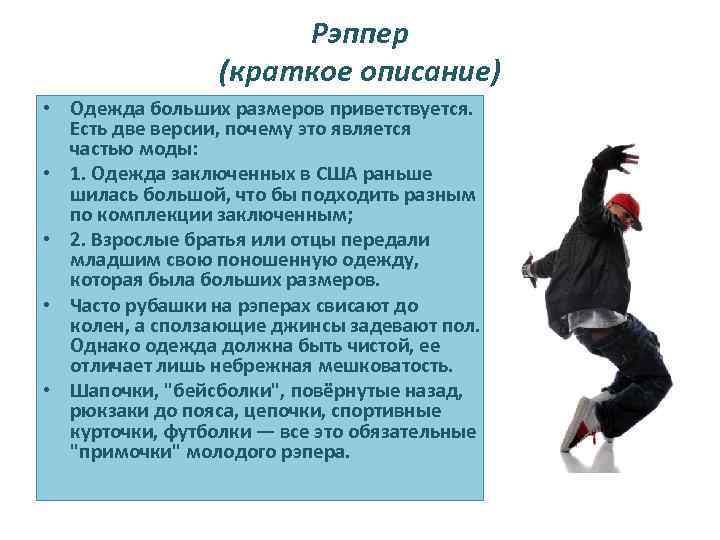 Рэппер
(краткое описание)

• Одежда больших размеров приветствуется. Есть две версии, почему это является частью моды:
• 1. Одежда заключенных в США раньше шилась большой, что бы подходить разным по комплекции заключенным;
• 2. Взрослые братья или отцы передали младшим свою поношенную одежду, которая была больших размеров.
• Часто рубашки на рэперах свисают до колен, а сползающие джинсы задевают пол. Однако одежда должна быть чистой, ее отличает лишь небрежная мешковатость.
• Шапочки, "бейсболки", повёрнутые назад, рюкзаки до пояса, цепочки, спортивные курточки, футболки — все это обязательные "примочки" молодого рэпера.